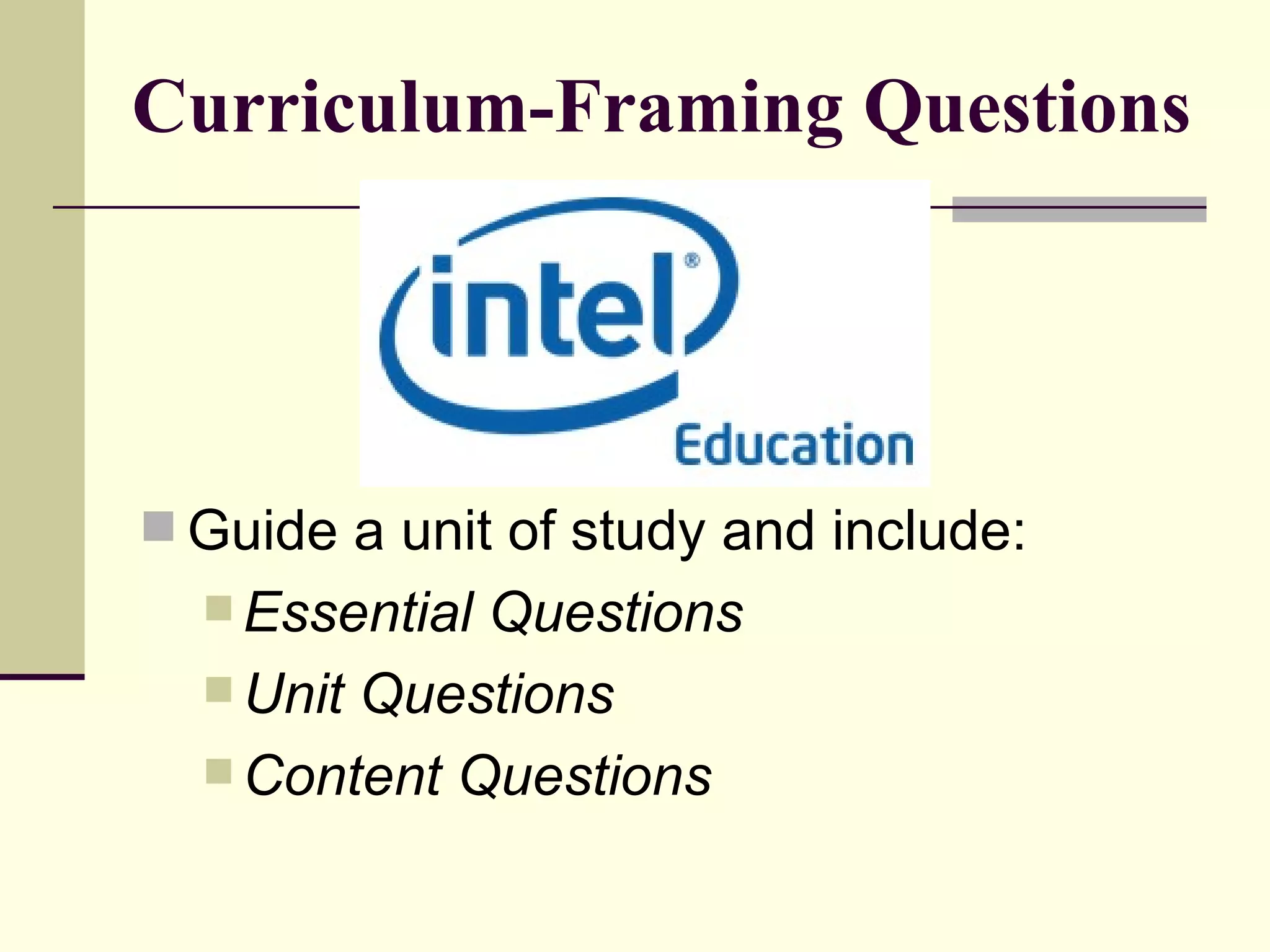 Curriculum-Framing Questions

intel®
Education

Guide a unit of study and include:
Essential Questions
Unit Questions
Content Questions